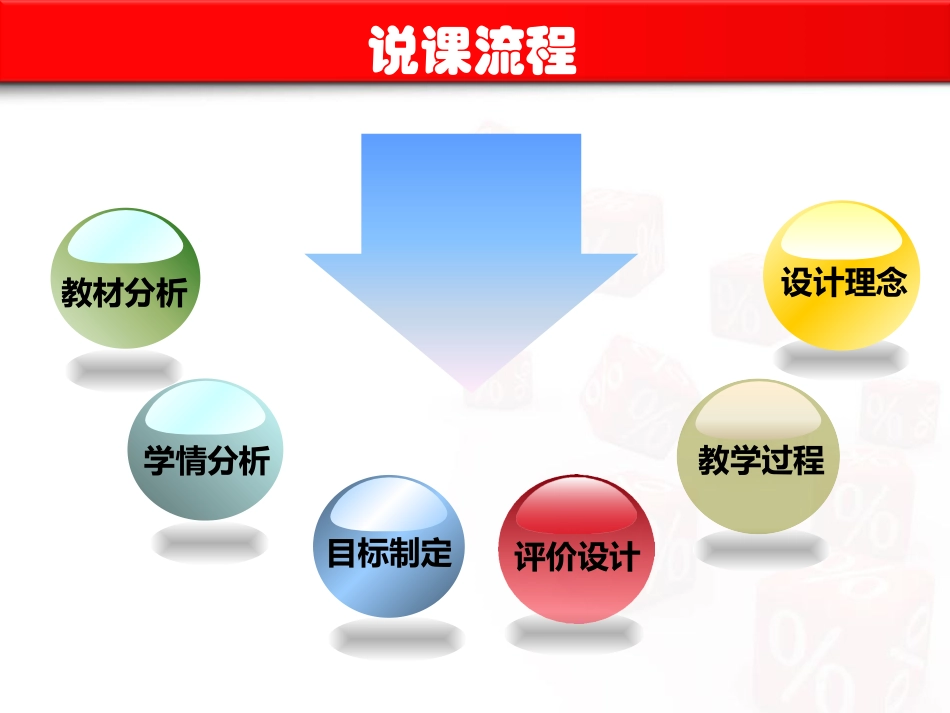 说课流程

教材分析

学情分析

目标制定

评价设计

教学过程

设计理念